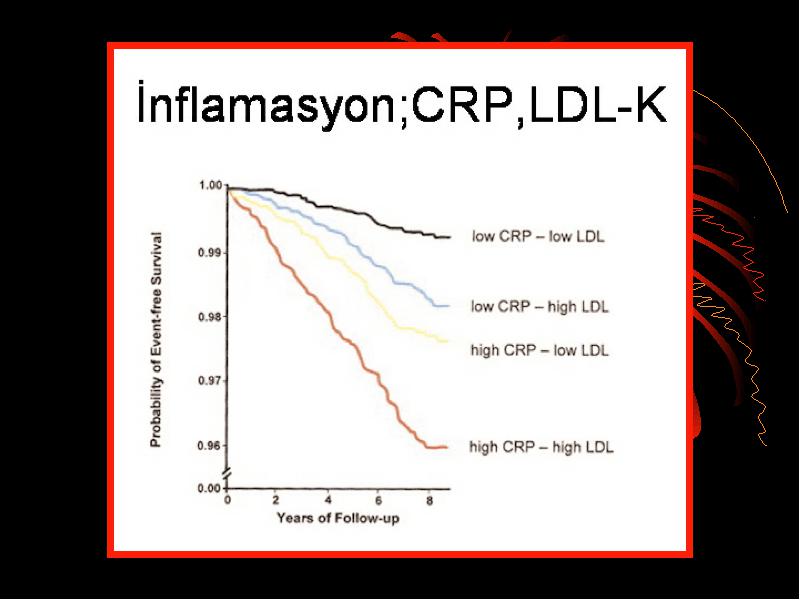 İnflamasyon;CRP,LDL-K

Probability of Event-free Survival

1.00
0.99
0.98
0.97
0.96
0.00

0
2
4
6
8

Years of Follow-up

low CRP – low LDL
low CRP – high LDL
high CRP – low LDL
high CRP – high LDL